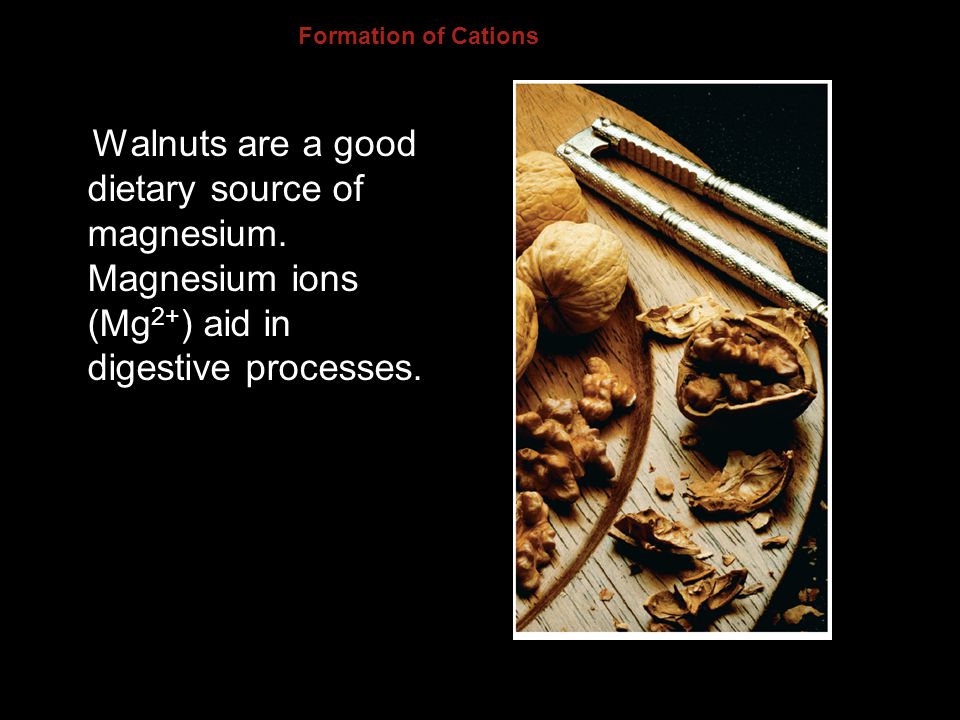 Formation of Cations

Walnuts are a good dietary source of magnesium. Magnesium ions ($Mg^{2+}$) aid in digestive processes.